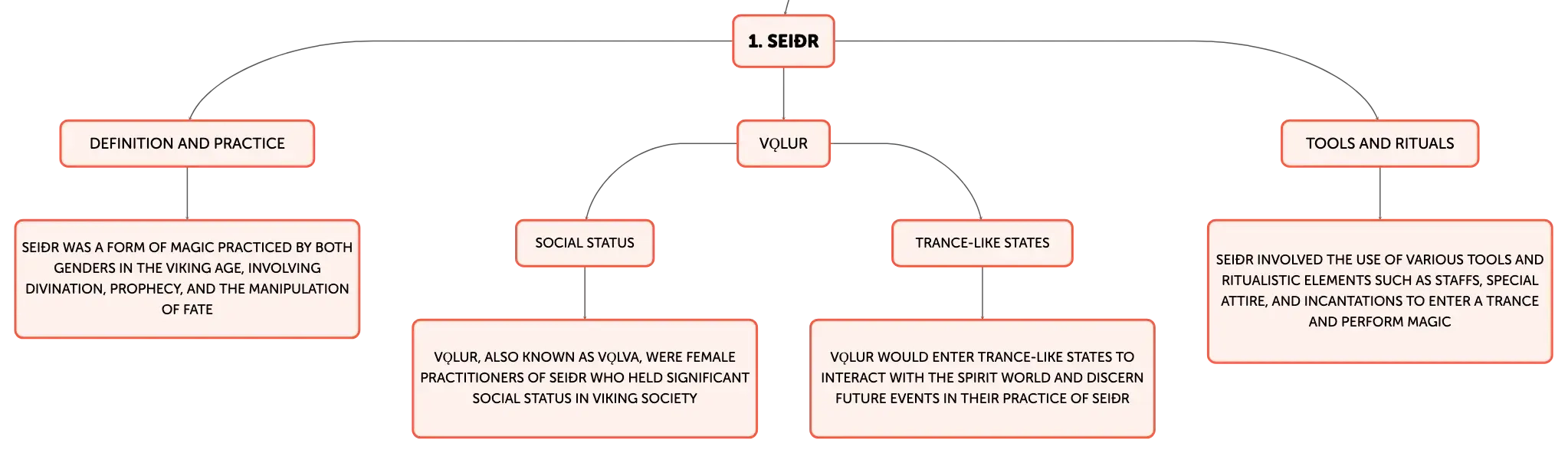 1. SEIÐR

DEFINITION AND PRACTICE

SEIÐR WAS A FORM OF MAGIC PRACTICED BY BOTH GENDERS IN THE VIKING AGE, INVOLVING DIVINATION, PROPHECY, AND THE MANIPULATION OF FATE

VǪLUR

SOCIAL STATUS

VǪLUR, ALSO KNOWN AS VǪLVA, WERE FEMALE PRACTITIONERS OF SEIÐR WHO HELD SIGNIFICANT SOCIAL STATUS IN VIKING SOCIETY

TRANCE-LIKE STATES

VǪLUR WOULD ENTER TRANCE-LIKE STATES TO INTERACT WITH THE SPIRIT WORLD AND DISCERN FUTURE EVENTS IN THEIR PRACTICE OF SEIÐR

TOOLS AND RITUALS

SEIÐR INVOLVED THE USE OF VARIOUS TOOLS AND RITUALISTIC ELEMENTS SUCH AS STAFFS, SPECIAL ATTIRE, AND INCANTATIONS TO ENTER A TRANCE AND PERFORM MAGIC